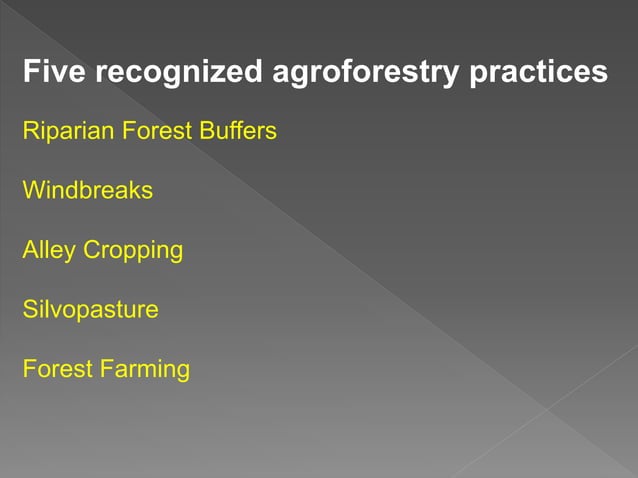 Five recognized agroforestry practices

Riparian Forest Buffers

Windbreaks

Alley Cropping

Silvopasture

Forest Farming